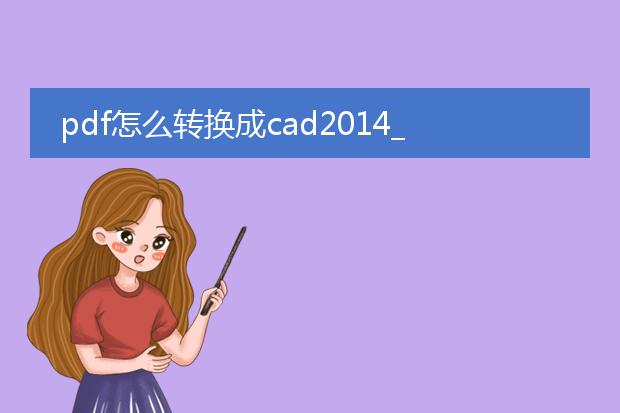 pdf怎么转换成cad2014_